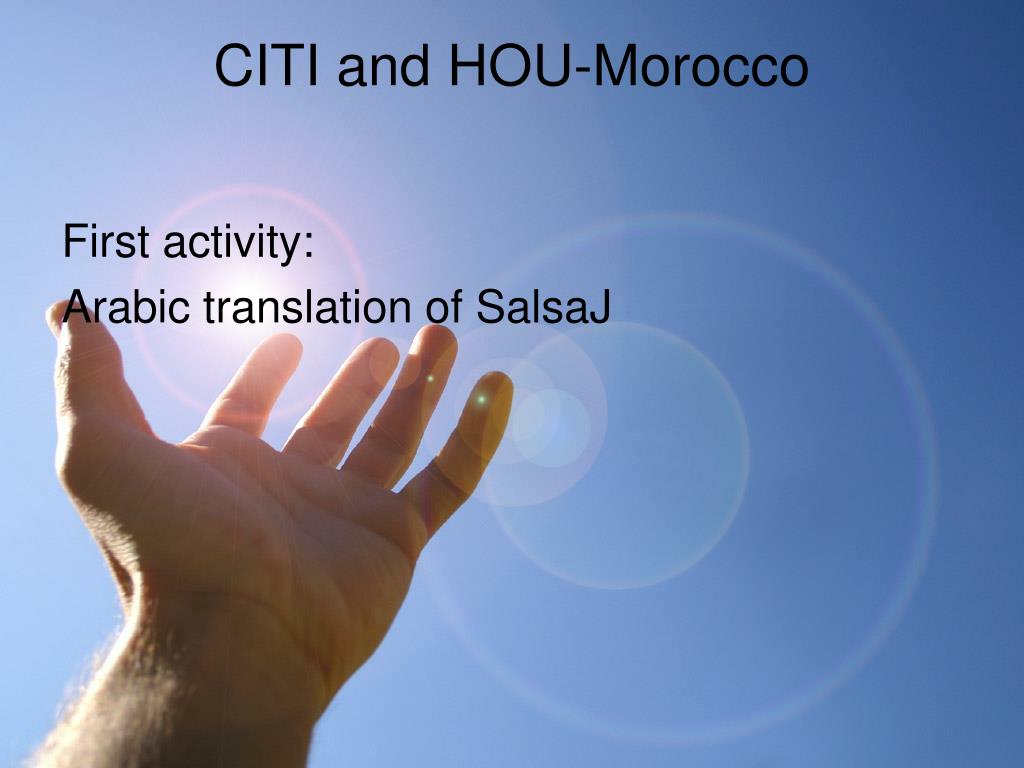 CITI and HOU-Morocco

First activity:
Arabic translation of SalsaJ